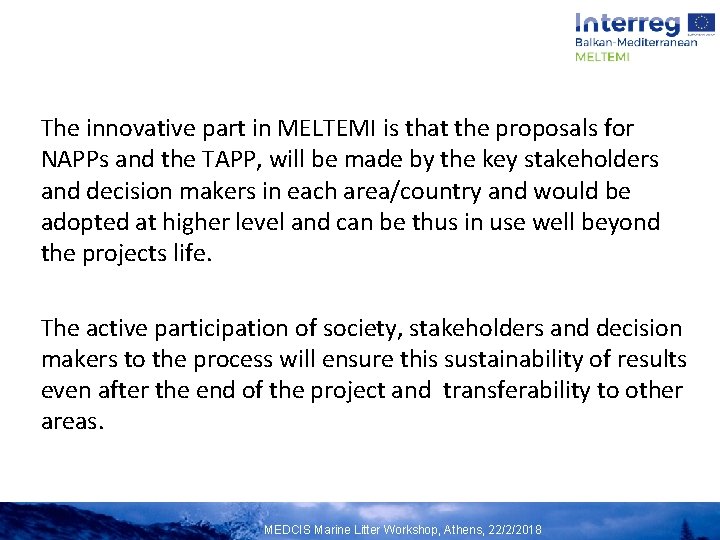 Interreg
Balkan-Mediterranean
MELTEMI

The innovative part in MELTEMI is that the proposals for NAPPs and the TAPP, will be made by the key stakeholders and decision makers in each area/country and would be adopted at higher level and can be thus in use well beyond the projects life.

The active participation of society, stakeholders and decision makers to the process will ensure this sustainability of results even after the end of the project and transferability to other areas.

MEDCIS Marine Litter Workshop, Athens, 22/2/2018